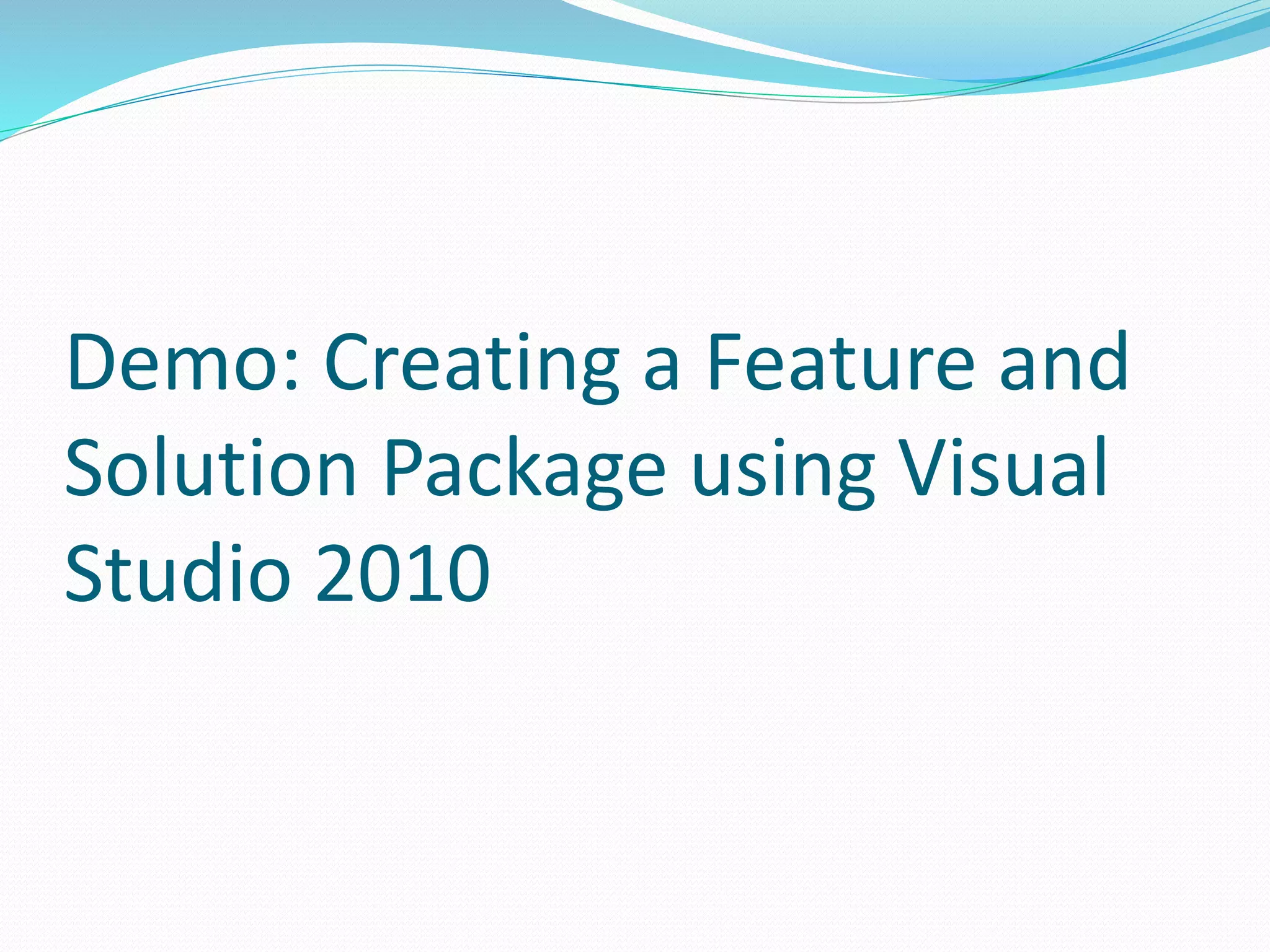 Demo: Creating a Feature and Solution Package using Visual Studio 2010